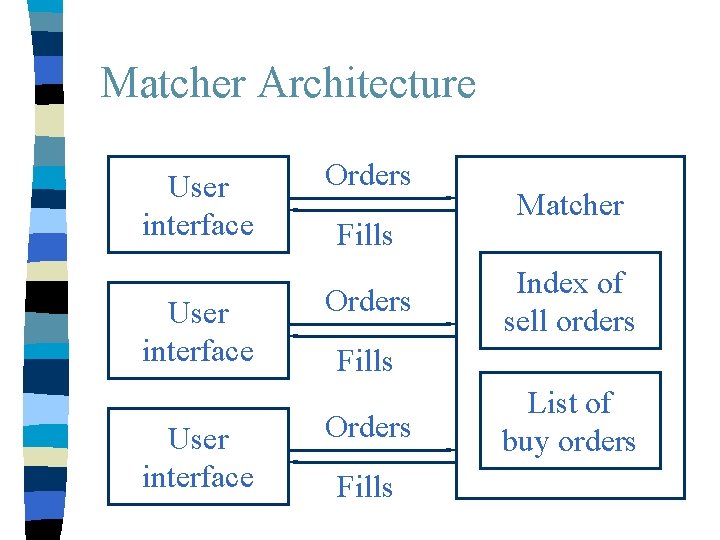 Matcher Architecture

User interface

Orders

Fills

User interface

Orders

Fills

User interface

Orders

Fills

Matcher

Index of sell orders

List of buy orders